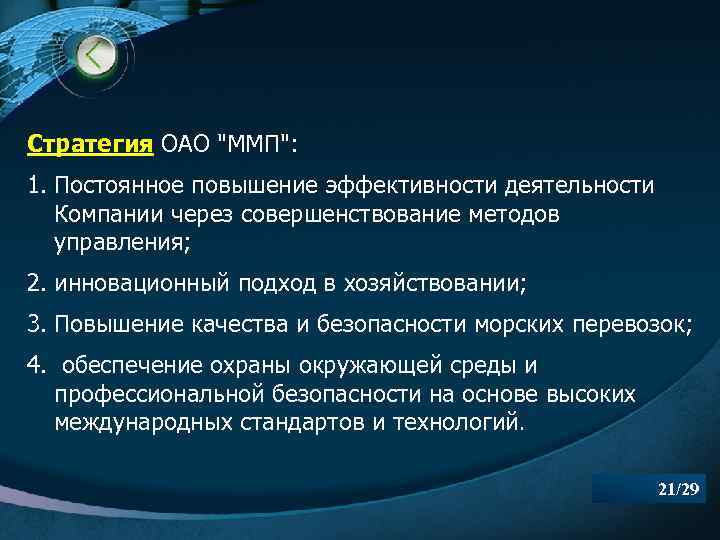 Стратегия ОАО "ММП":

1. Постоянное повышение эффективности деятельности Компании через совершенствование методов управления;

2. инновационный подход в хозяйствовании;

3. Повышение качества и безопасности морских перевозок;

4.  обеспечение охраны окружающей среды и профессиональной безопасности на основе высоких международных стандартов и технологий.

21/29